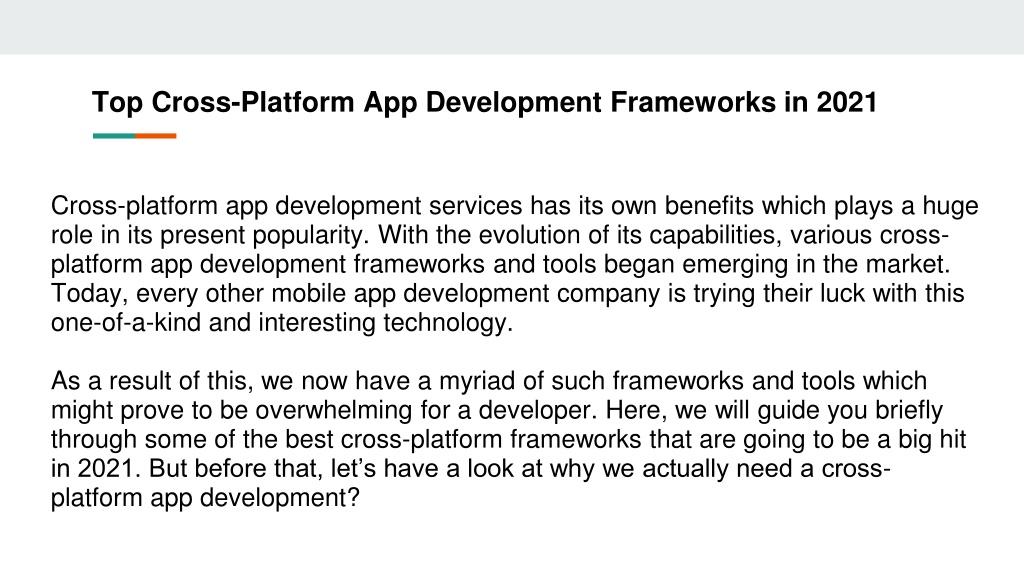 Top Cross-Platform App Development Frameworks in 2021

Cross-platform app development services has its own benefits which plays a huge role in its present popularity. With the evolution of its capabilities, various cross-platform app development frameworks and tools began emerging in the market. Today, every other mobile app development company is trying their luck with this one-of-a-kind and interesting technology.

As a result of this, we now have a myriad of such frameworks and tools which might prove to be overwhelming for a developer. Here, we will guide you briefly through some of the best cross-platform frameworks that are going to be a big hit in 2021. But before that, let’s have a look at why we actually need a cross-platform app development?